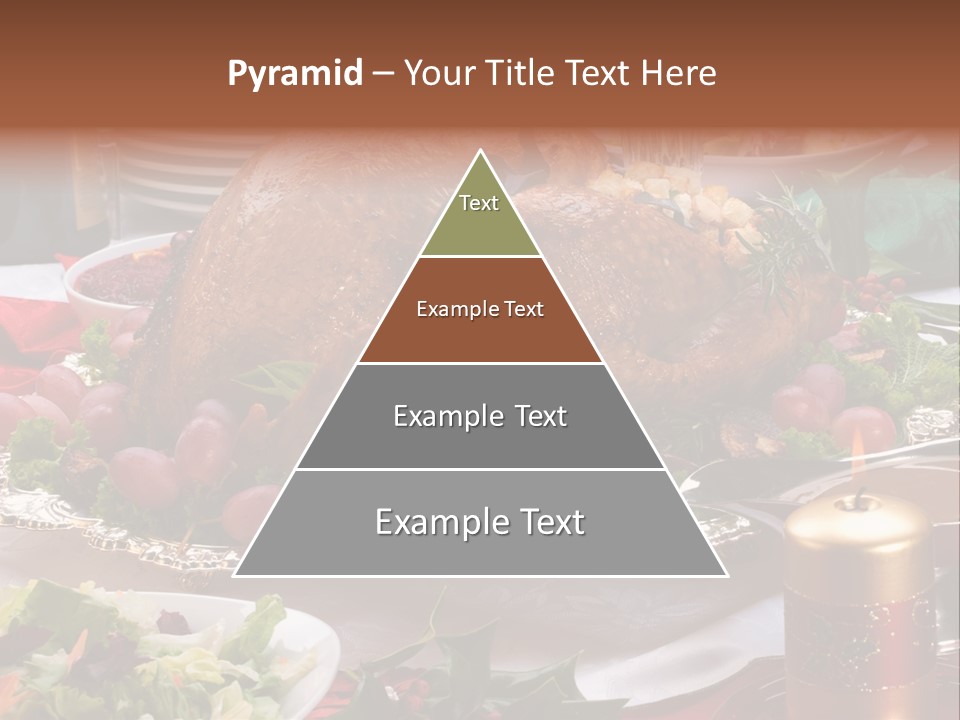 Pyramid – Your Title Text Here

Text

Example Text

Example Text

Example Text